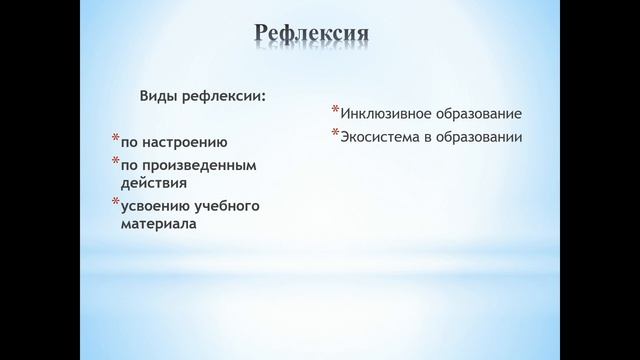 Рефлексия

Виды рефлексии:

*по настроению
*по произведенным действия
*усвоению учебного материала

*Инклюзивное образование
*Экосистема в образовании